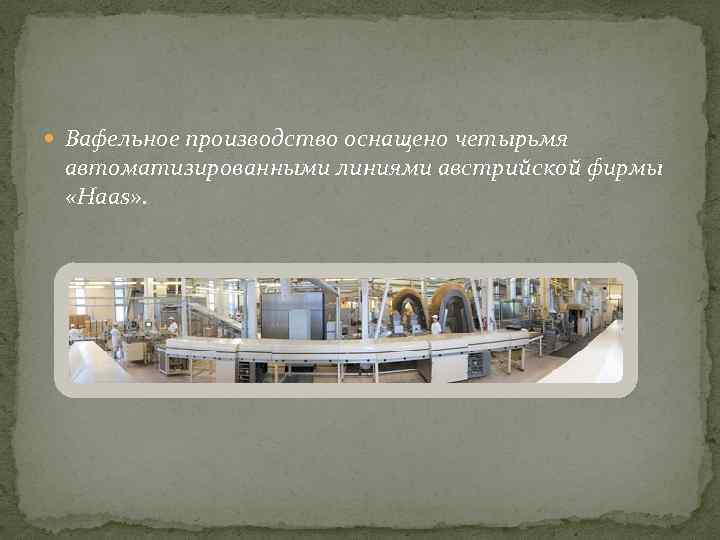 Вафельное производство оснащено четырьмя автоматизированными линиями австрийской фирмы «Haas».